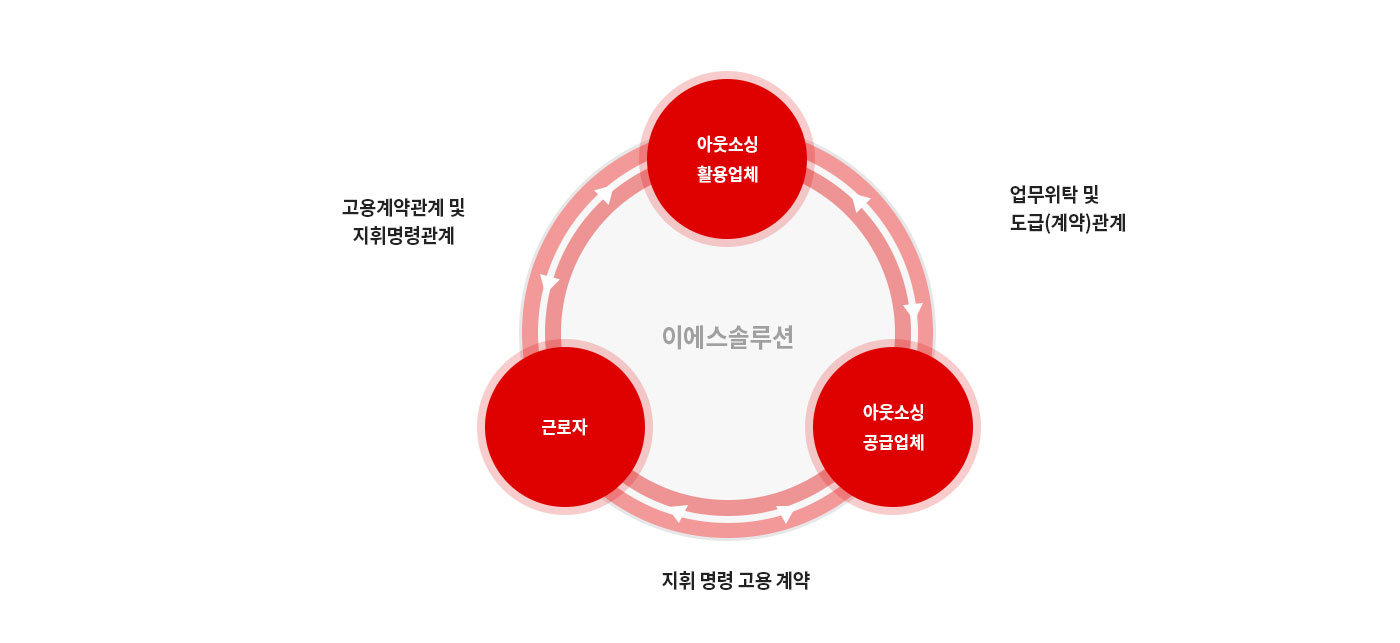 아웃소싱
활용업체

고용계약관계 및
지휘명령관계

업무위탁 및
도급(계약)관계

이에스솔루션

근로자

아웃소싱
공급업체

지휘 명령 고용 계약